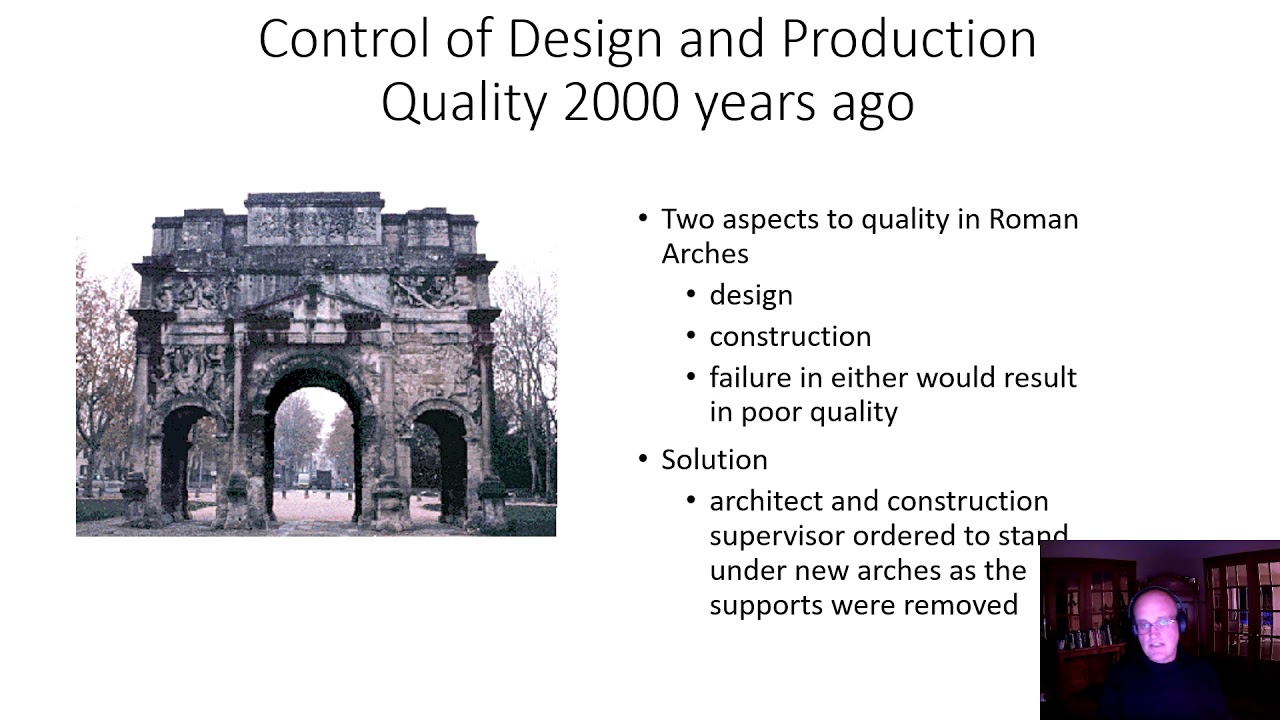 Control of Design and Production Quality 2000 years ago

• Two aspects to quality in Roman Arches
  • design
  • construction
  • failure in either would result in poor quality
• Solution
  • architect and construction supervisor ordered to stand under new arches as the supports were removed